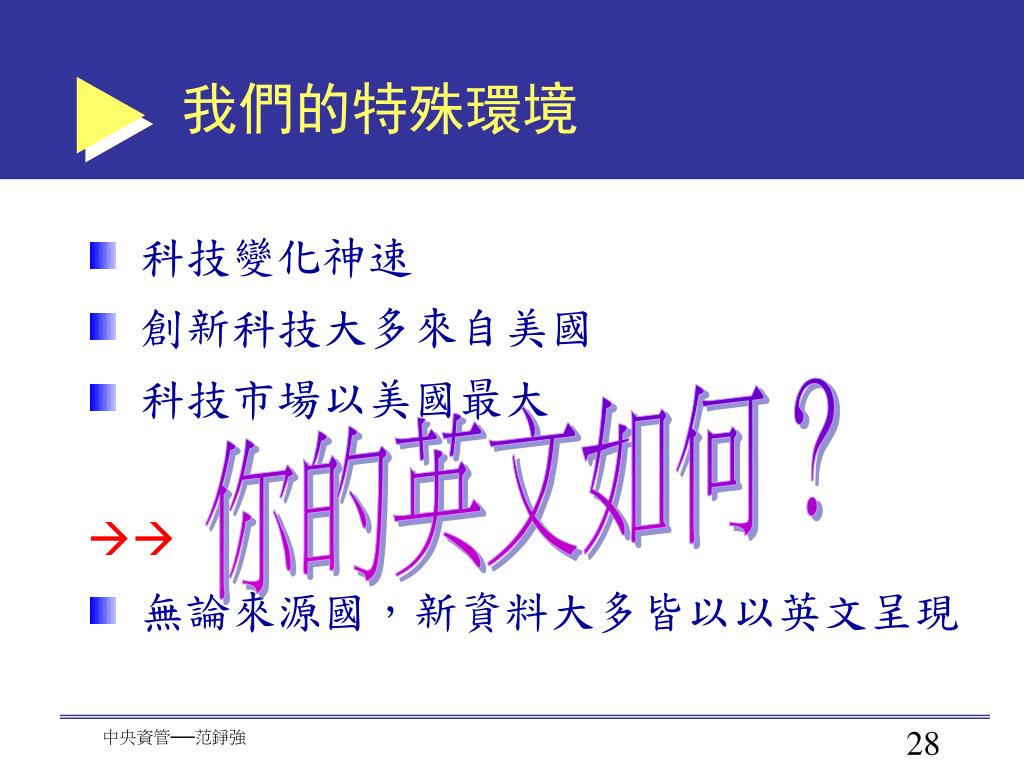 我們的特殊環境

科技變化神速

創新科技大多來自美國

科技市場以美國最大

你的英文如何？

→→

無論來源國，新資料大多皆以以英文呈現

中央資管──范錚強

28